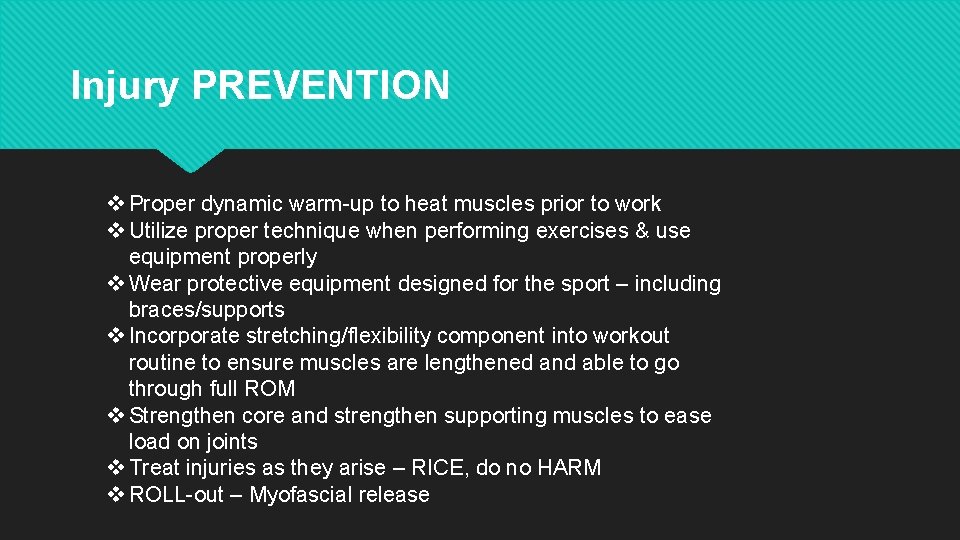 Injury PREVENTION

❖ Proper dynamic warm-up to heat muscles prior to work
❖ Utilize proper technique when performing exercises & use equipment properly
❖ Wear protective equipment designed for the sport – including braces/supports
❖ Incorporate stretching/flexibility component into workout routine to ensure muscles are lengthened and able to go through full ROM
❖ Strengthen core and strengthen supporting muscles to ease load on joints
❖ Treat injuries as they arise – RICE, do no HARM
❖ ROLL-out – Myofascial release